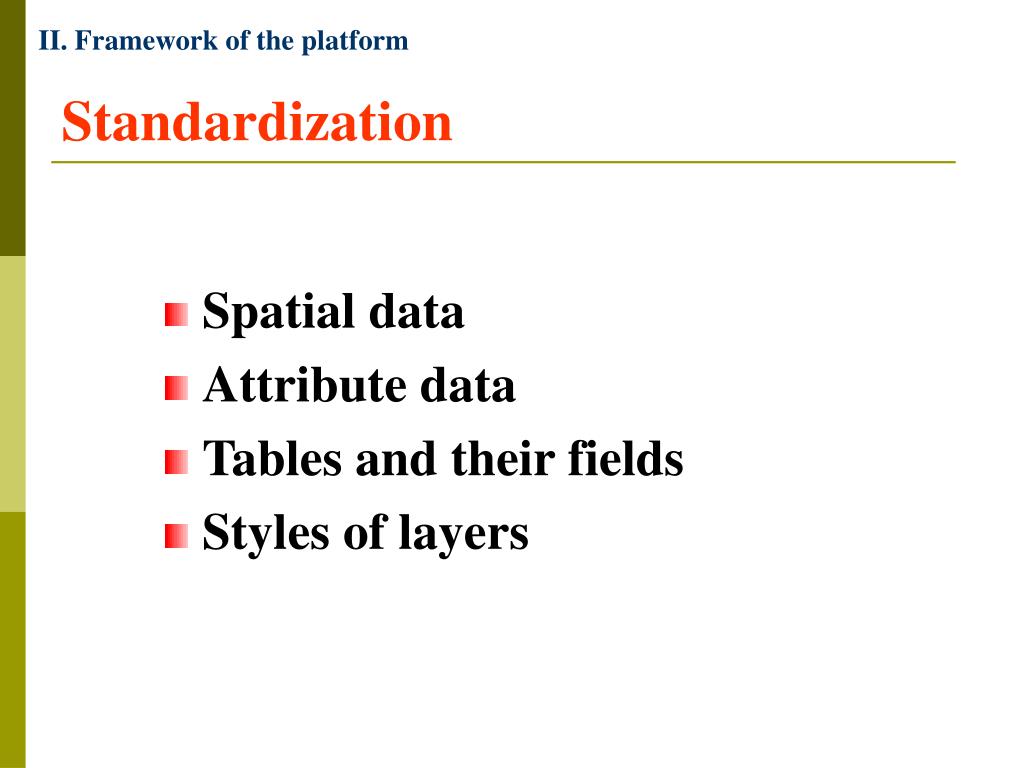 II. Framework of the platform

Standardization

Spatial data
Attribute data
Tables and their fields
Styles of layers